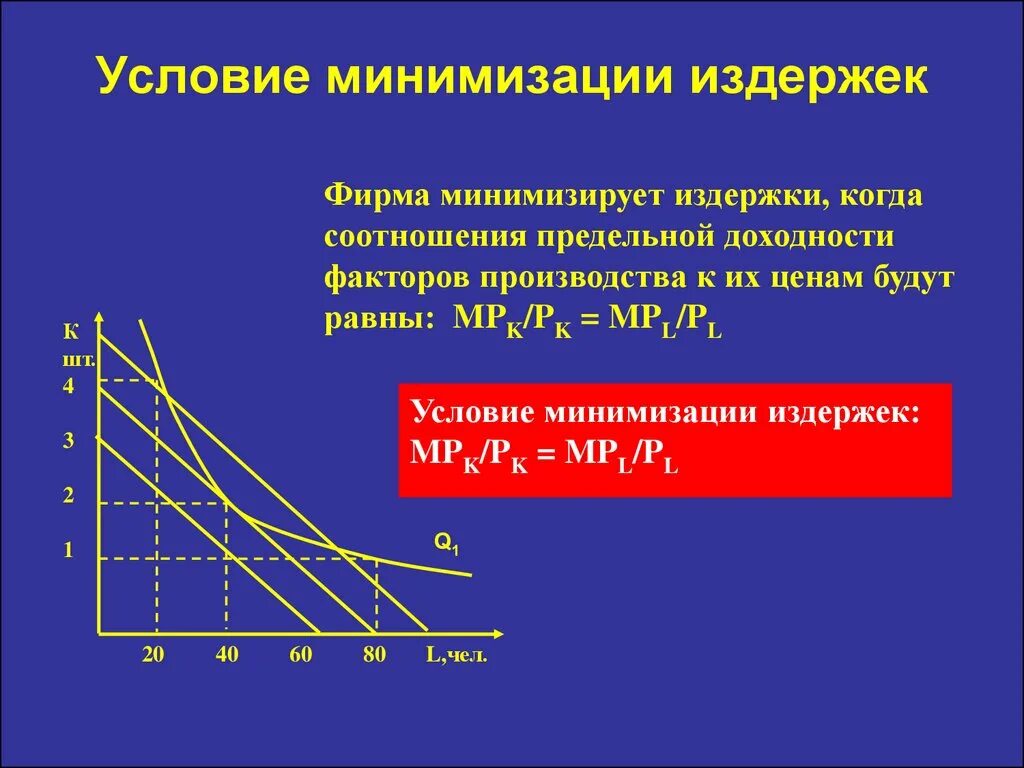 Условие минимизации издержек

Фирма минимизирует издержки, когда соотношения предельной доходности факторов производства к их ценам будут равны: $MP_K/P_K = MP_L/P_L$

Условие минимизации издержек: $MP_K/P_K = MP_L/P_L$

К шт.

4

3

2

1

$Q_1$

20 40 60 80 L,чел.